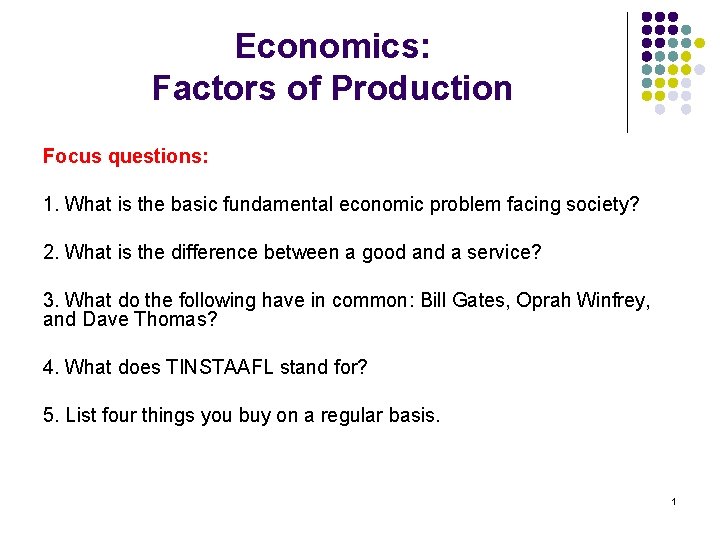 Economics:
Factors of Production

Focus questions:

1. What is the basic fundamental economic problem facing society?

2. What is the difference between a good and a service?

3. What do the following have in common: Bill Gates, Oprah Winfrey, and Dave Thomas?

4. What does TINSTAAFL stand for?

5. List four things you buy on a regular basis.

1